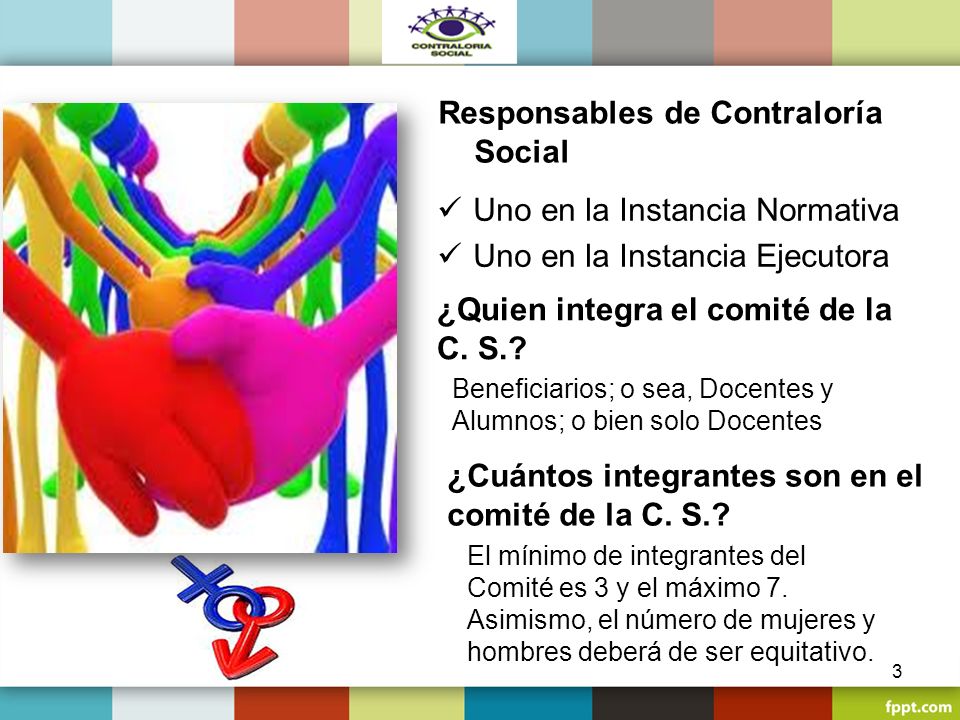 CONTRALORIA SOCIAL

Responsables de Contraloría Social

✓ Uno en la Instancia Normativa
✓ Uno en la Instancia Ejecutora

¿Quien integra el comité de la C. S.?

Beneficiarios; o sea, Docentes y Alumnos; o bien solo Docentes

¿Cuántos integrantes son en el comité de la C. S.?

El mínimo de integrantes del Comité es 3 y el máximo 7. Asimismo, el número de mujeres y hombres deberá de ser equitativo.

3

fppt.com